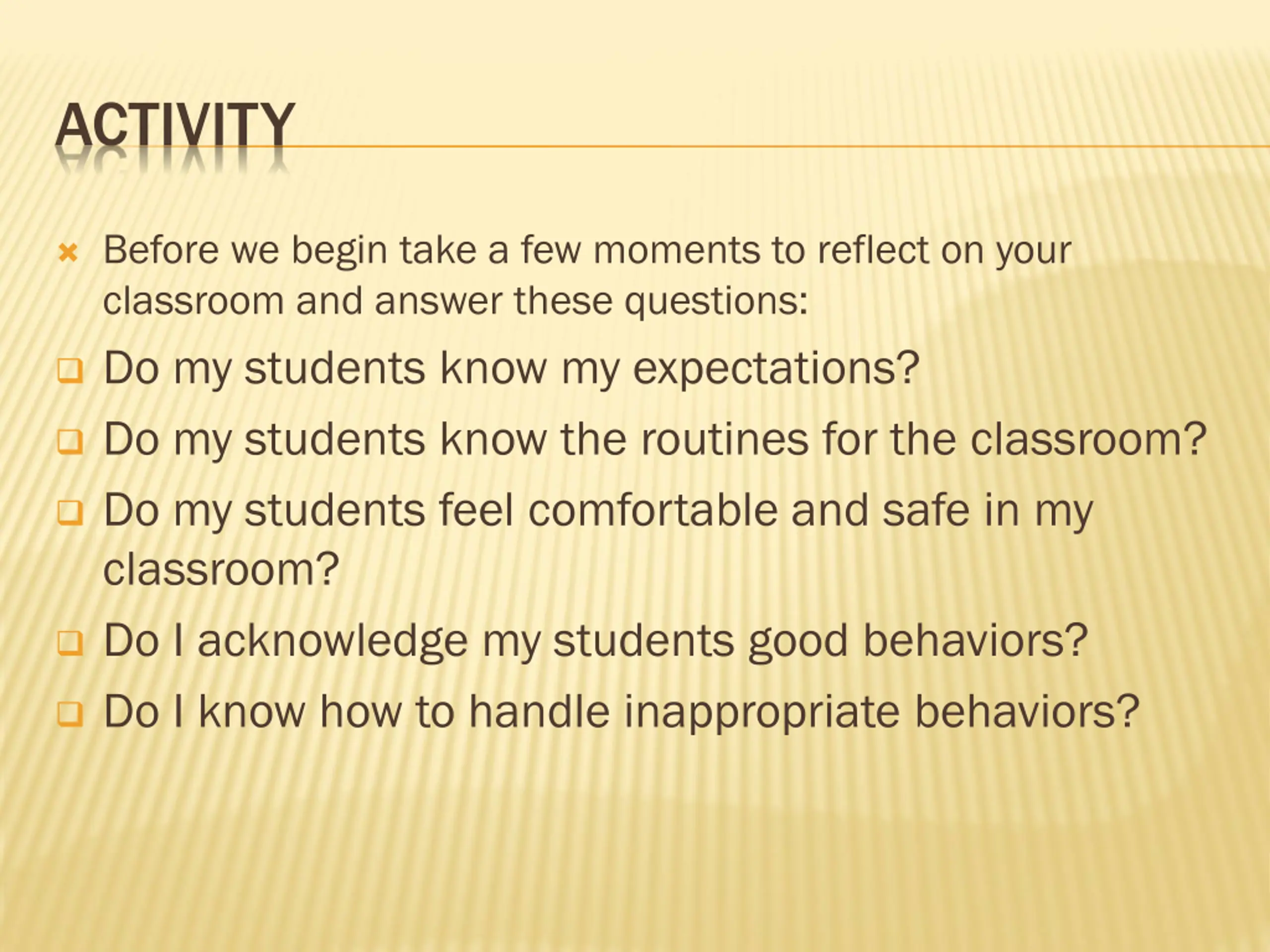 ACTIVITY

Before we begin take a few moments to reflect on your classroom and answer these questions:

Do my students know my expectations?

Do my students know the routines for the classroom?

Do my students feel comfortable and safe in my classroom?

Do I acknowledge my students good behaviors?

Do I know how to handle inappropriate behaviors?